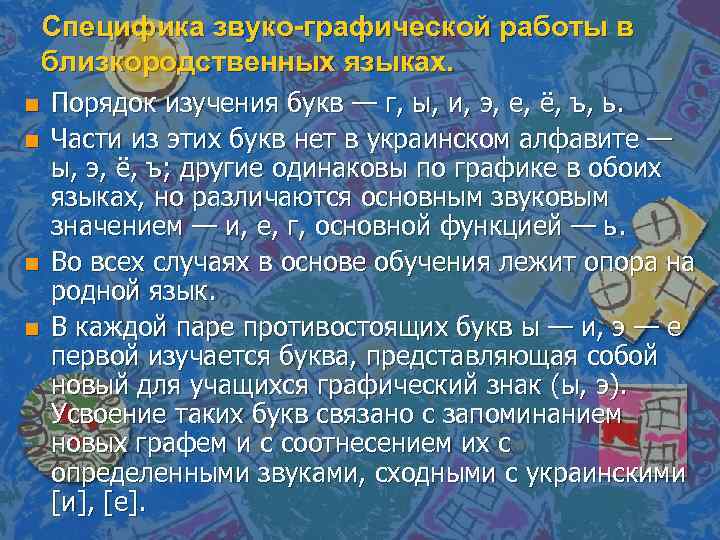 Специфика звуко-графической работы в близкородственных языках.

Порядок изучения букв — г, ы, и, э, е, ё, ъ, ь.

Части из этих букв нет в украинском алфавите — ы, э, ё, ъ; другие одинаковы по графике в обоих языках, но различаются основным звуковым значением — и, е, г, основной функцией — ь.

Во всех случаях в основе обучения лежит опора на родной язык.

В каждой паре противостоящих букв ы — и, э — е первой изучается буква, представляющая собой новый для учащихся графический знак (ы, э). Усвоение таких букв связано с запоминанием новых графем и с соотнесением их с определенными звуками, сходными с украинскими [и], [е].